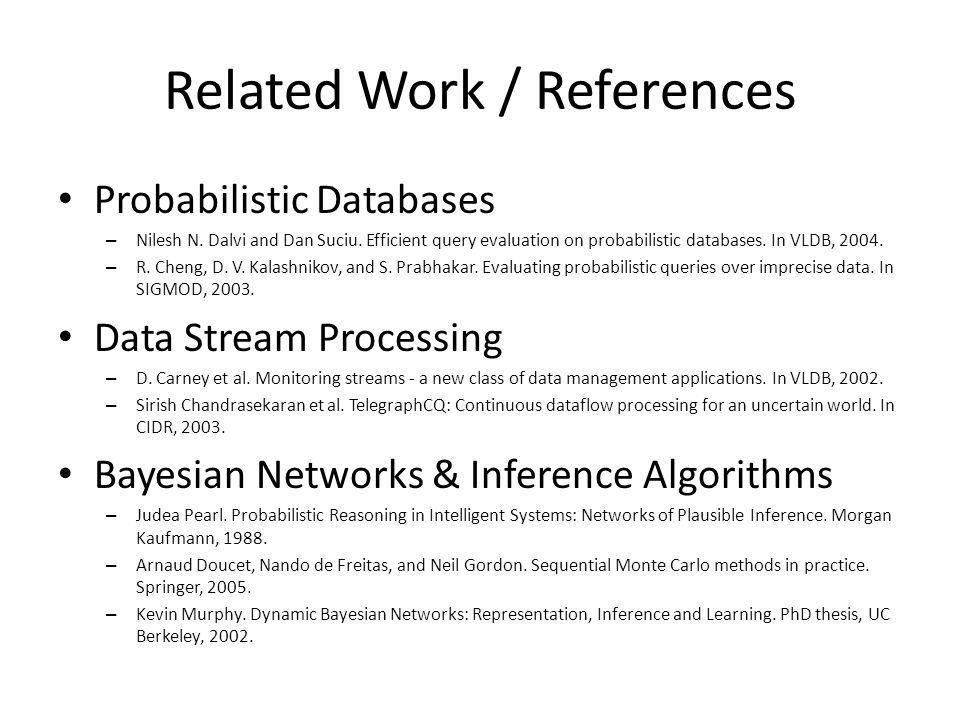 Related Work / References

• Probabilistic Databases
– Nilesh N. Dalvi and Dan Suciu. Efficient query evaluation on probabilistic databases. In VLDB, 2004.
– R. Cheng, D. V. Kalashnikov, and S. Prabhakar. Evaluating probabilistic queries over imprecise data. In SIGMOD, 2003.

• Data Stream Processing
– D. Carney et al. Monitoring streams - a new class of data management applications. In VLDB, 2002.
– Sirish Chandrasekaran et al. TelegraphCQ: Continuous dataflow processing for an uncertain world. In CIDR, 2003.

• Bayesian Networks & Inference Algorithms
– Judea Pearl. Probabilistic Reasoning in Intelligent Systems: Networks of Plausible Inference. Morgan Kaufmann, 1988.
– Arnaud Doucet, Nando de Freitas, and Neil Gordon. Sequential Monte Carlo methods in practice. Springer, 2005.
– Kevin Murphy. Dynamic Bayesian Networks: Representation, Inference and Learning. PhD thesis, UC Berkeley, 2002.